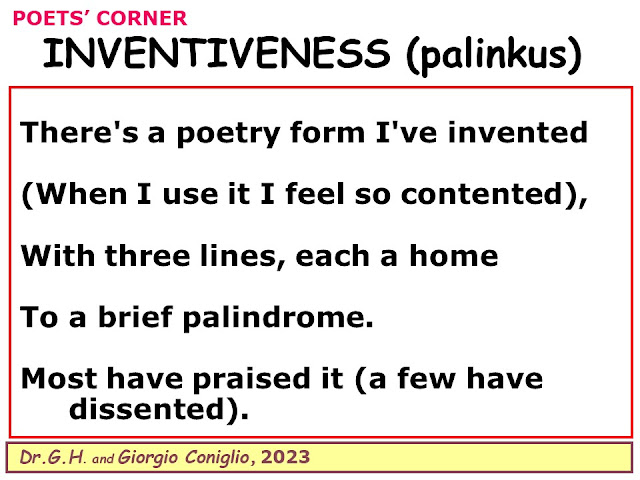 POETS' CORNER

INVENTIVENESS (palinkus)

There's a poetry form I've invented

(When I use it I feel so contented),

With three lines, each a home

To a brief palindrome.

Most have praised it (a few have dissented).

Dr.G.H. and Giorgio Coniglio, 2023